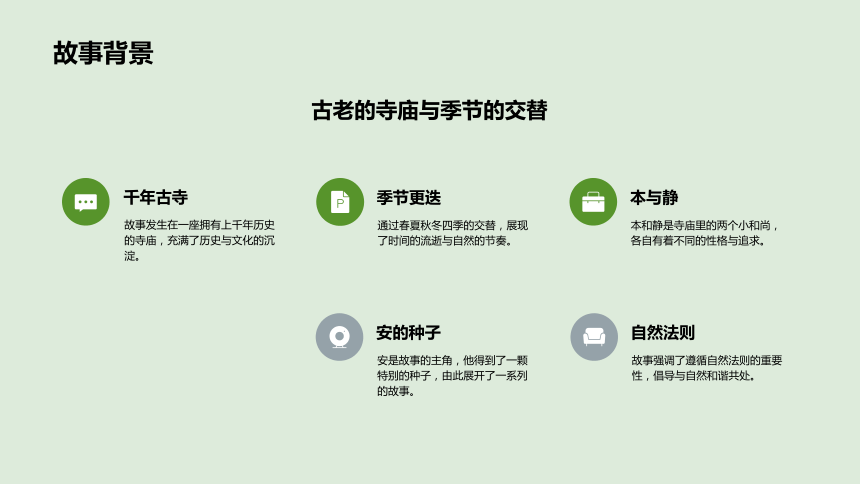 故事背景

古老的寺庙与季节的交替

千年古寺

故事发生在一座拥有上千年历史的寺庙，充满了历史与文化的沉淀。

季节更迭

通过春夏秋冬四季的交替，展现了时间的流逝与自然的节奏。

本与静

本和静是寺庙里的两个小和尚，各自有着不同的性格与追求。

安的种子

安是故事的主角，他得到了一颗特别的种子，由此展开了一系列的故事。

自然法则

故事强调了遵循自然法则的重要性，倡导与自然和谐共处。